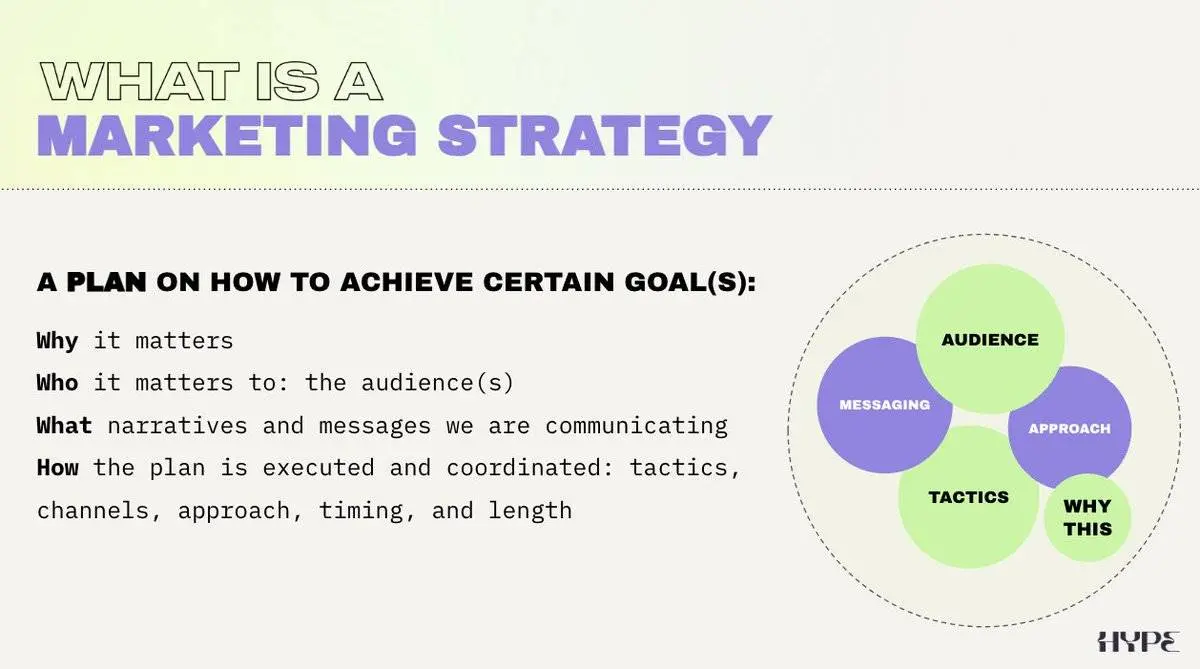 WHAT IS A
MARKETING STRATEGY

A PLAN ON HOW TO ACHIEVE CERTAIN GOAL(S):

Why it matters
Who it matters to: the audience(s)
What narratives and messages we are communicating
How the plan is executed and coordinated: tactics, channels, approach, timing, and length

AUDIENCE
MESSAGING
APPROACH
TACTICS
WHY THIS

HYPE